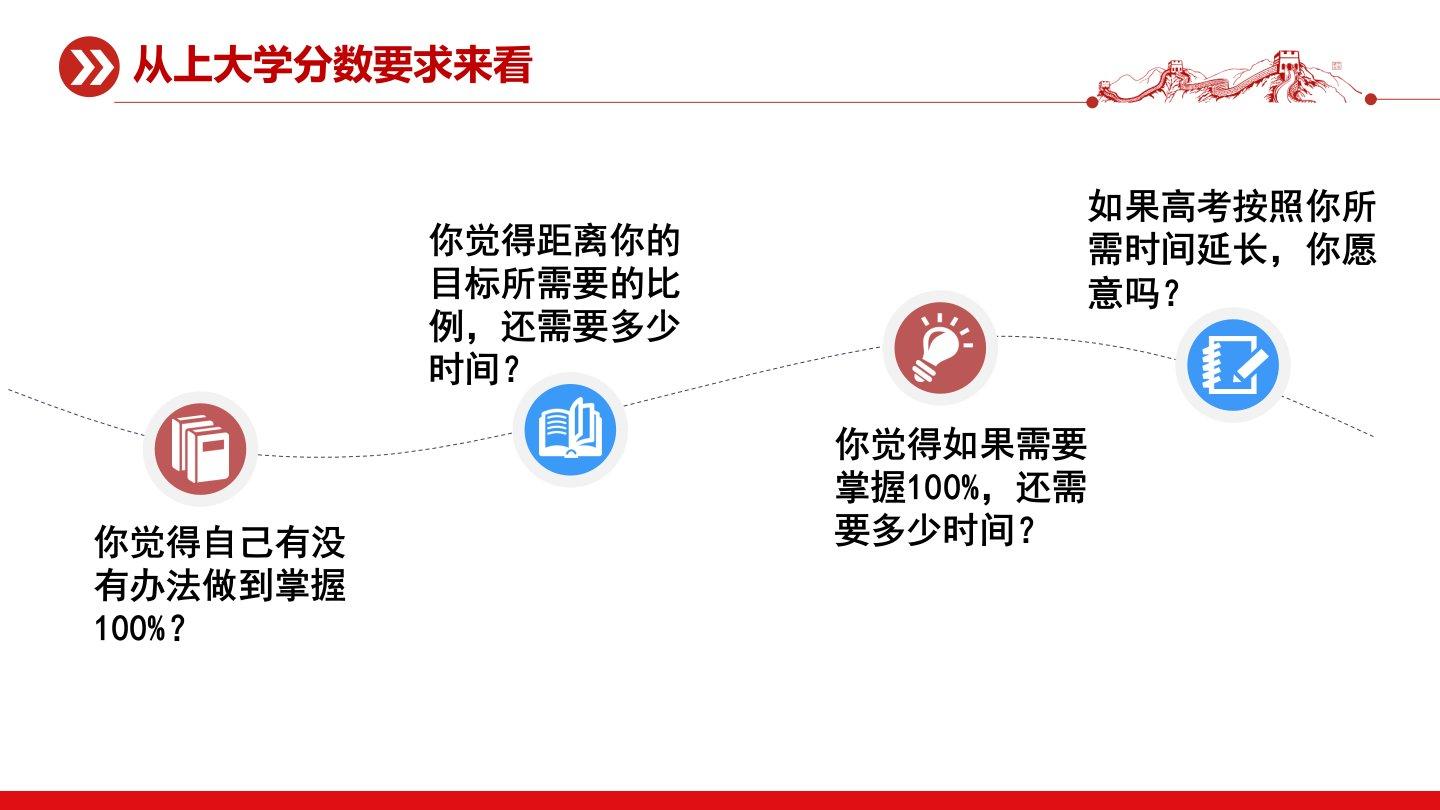 从上大学分数要求来看

你觉得自己有没有办法做到掌握100%？

你觉得距离你的目标所需要的比例，还需要多少时间？

你觉得如果需要掌握100%，还需要多少时间？

如果高考按照你所需时间延长，你愿意吗？